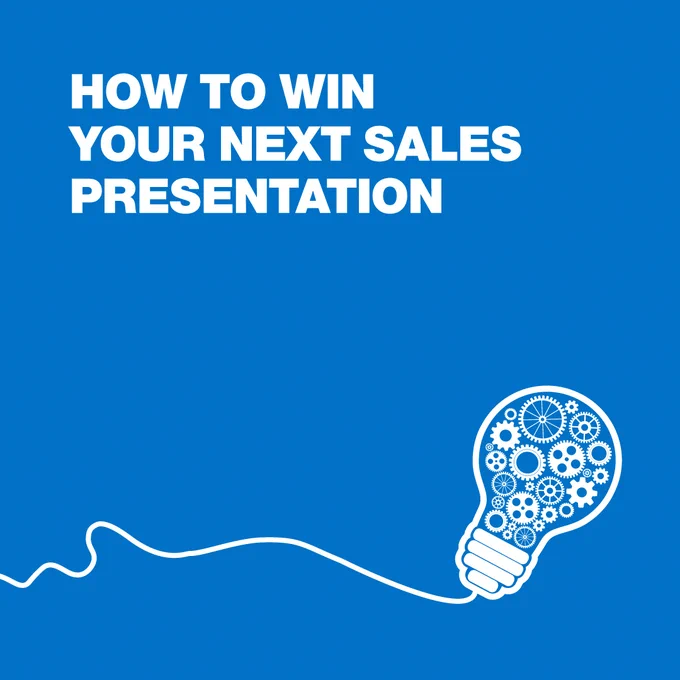 HOW TO WIN
YOUR NEXT SALES
PRESENTATION